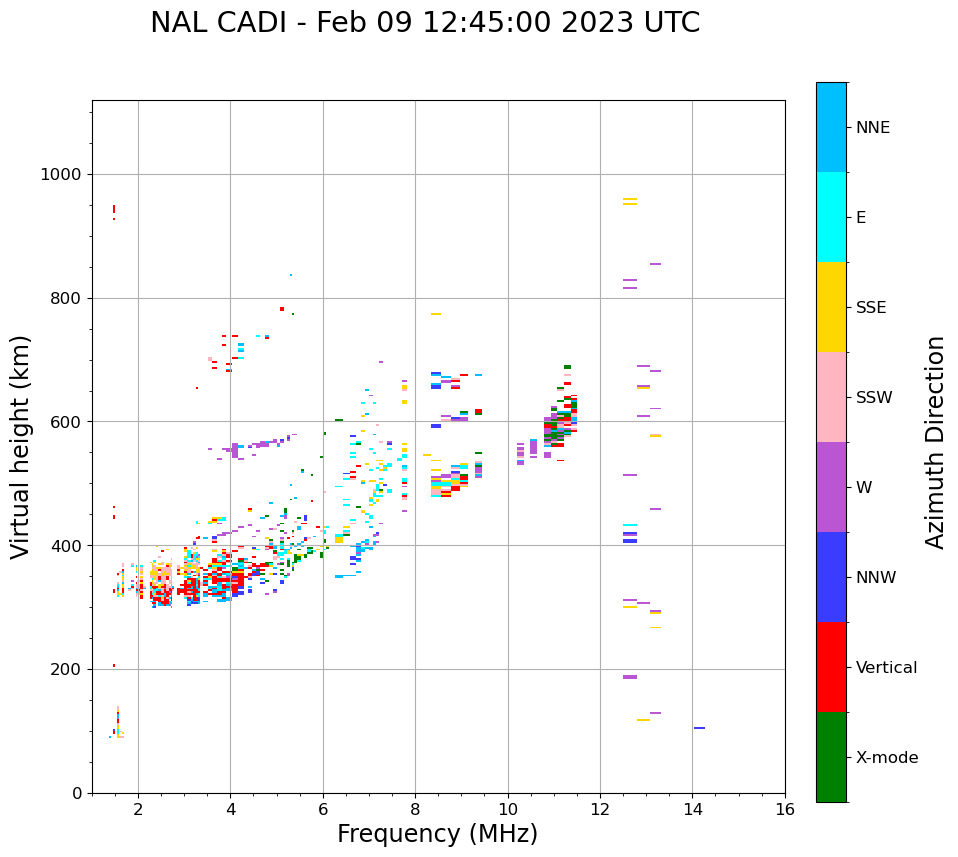 NAL CADI - Feb 09 12:45:00 2023 UTC

Virtual height (km)

1000
800
600
400
200
0

2
4
6
8
10
12
14
16

Frequency (MHz)

NNE
E
SSE
SSW
W
NNW
Vertical
X-mode

Azimuth Direction